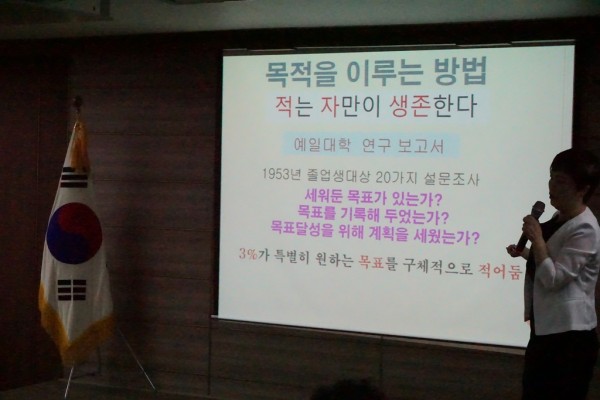 목적을 이루는 방법

적는 자만이 생존한다

예일대학 연구 보고서

1953년 졸업생대상 20가지 설문조사

세워둔 목표가 있는가?
목표를 기록해 두었는가?
목표달성을 위해 계획을 세웠는가?

3%가 특별히 원하는 목표를 구체적으로 적어둠